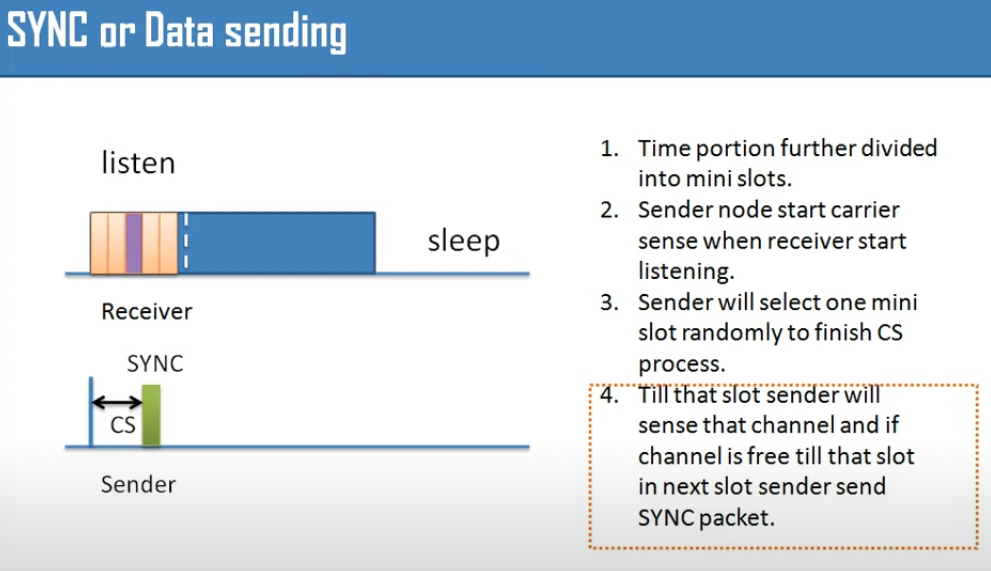 SYNC or Data sending

listen

sleep

Receiver

SYNC

CS

Sender

1. Time portion further divided into mini slots.
2. Sender node start carrier sense when receiver start listening.
3. Sender will select one mini slot randomly to finish CS process.
4. Till that slot sender will sense that channel and if channel is free till that slot in next slot sender send SYNC packet.